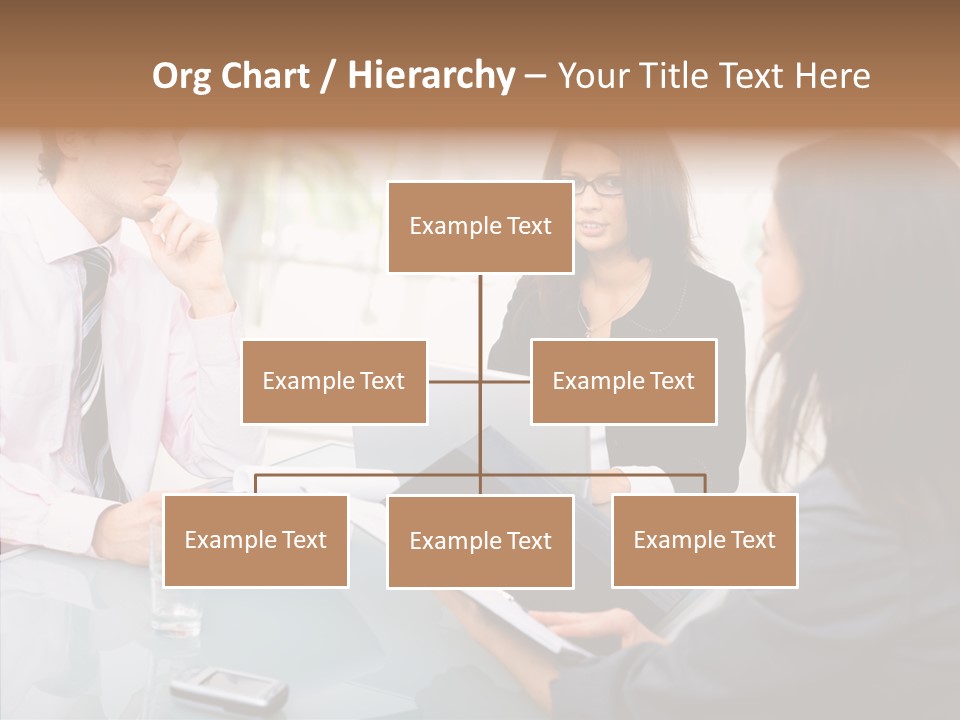 Org Chart / Hierarchy – Your Title Text Here

Example Text

Example Text

Example Text

Example Text

Example Text

Example Text